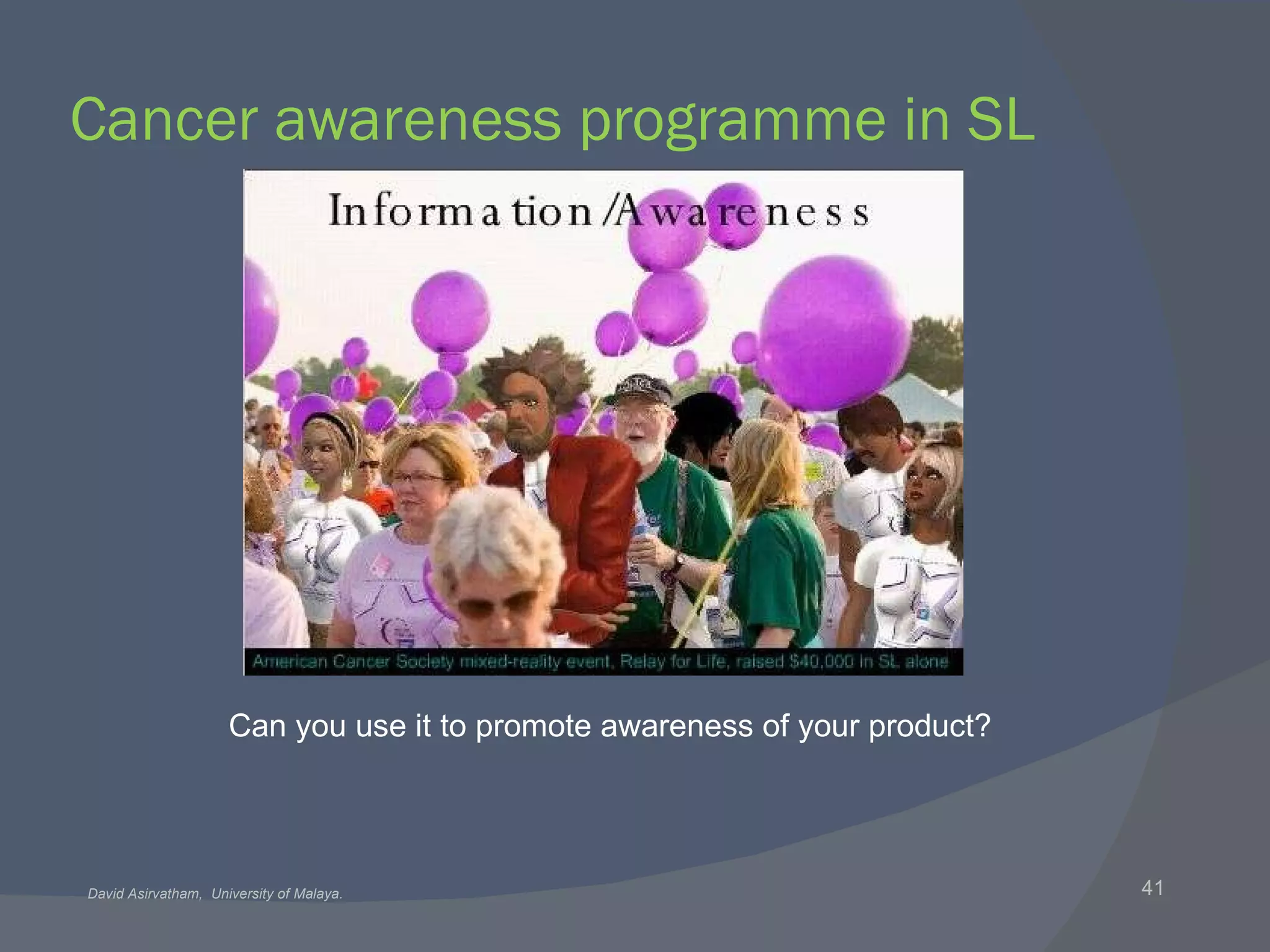 Cancer awareness programme in SL

Information/Awareness

American Cancer Society mixed-reality event, Relay for Life, raised $40,000 in SL alone

Can you use it to promote awareness of your product?

David Asirvatham, University of Malaya.

41